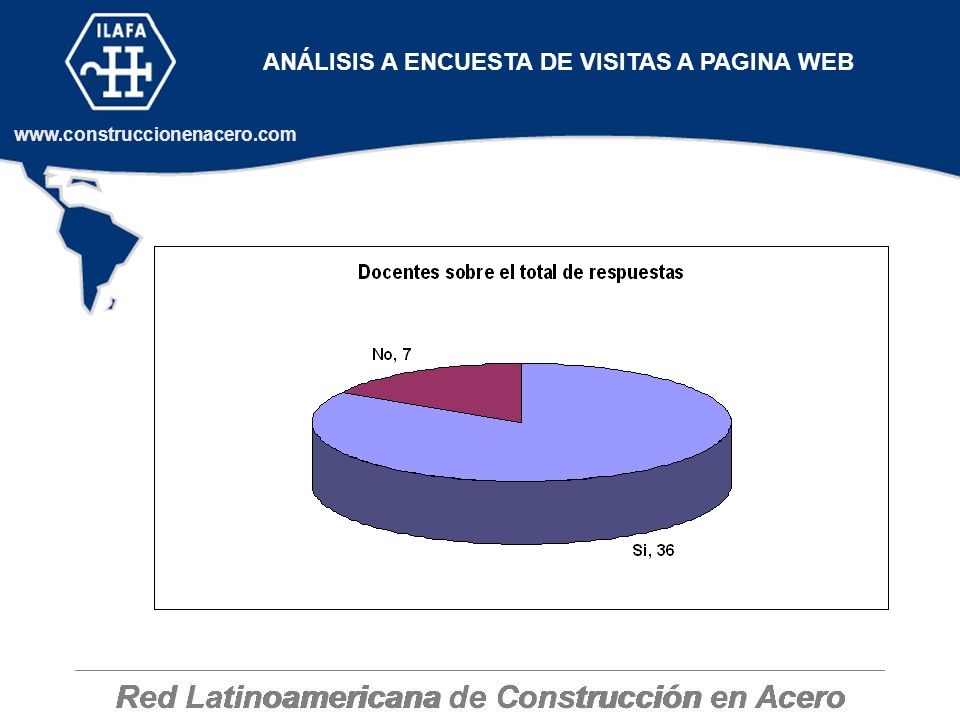 ILAFA

ANÁLISIS A ENCUESTA DE VISITAS A PAGINA WEB

www.construccionenacero.com

Docentes sobre el total de respuestas

No, 7

Si, 36

Red Latinoamericana de Construcción en Acero